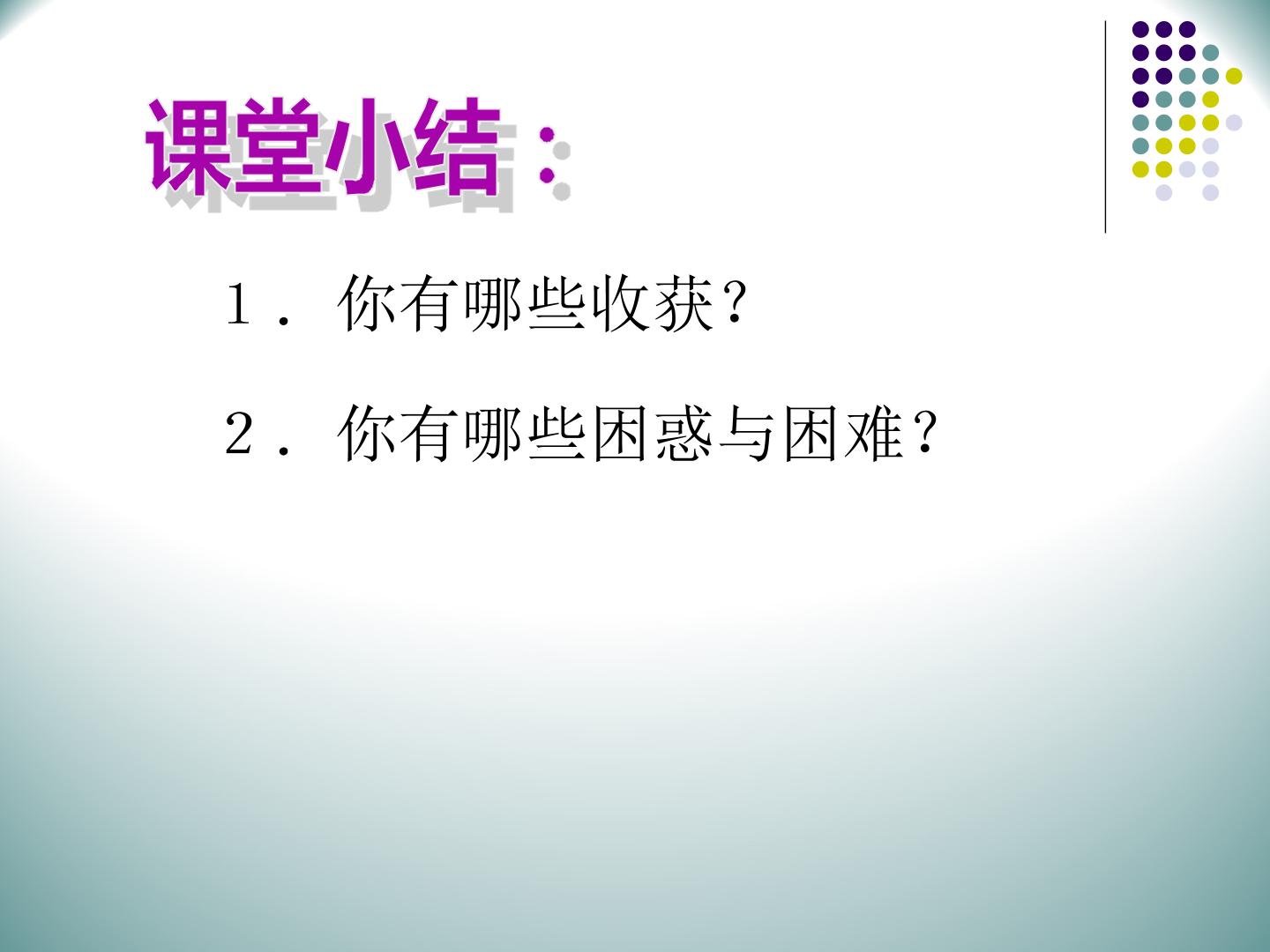 课堂小结：

１．你有哪些收获？

２．你有哪些困惑与困难？